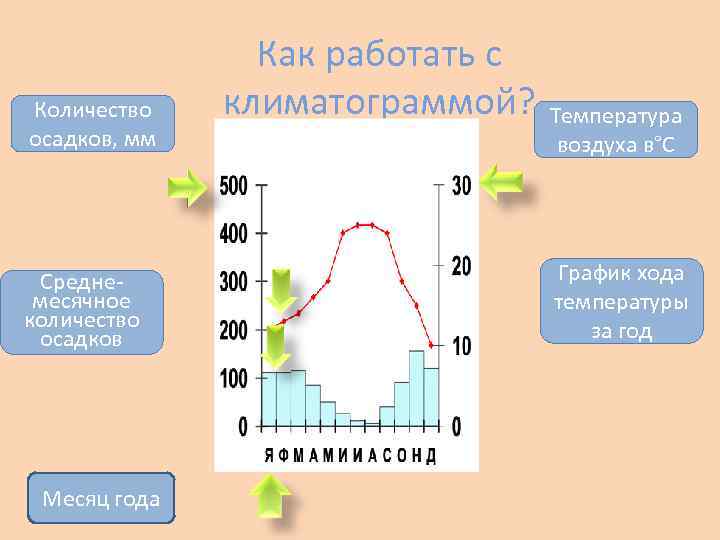 Как работать с климатограммой?

Количество осадков, мм

Температура воздуха в°С

Средне-месячное количество осадков

График хода температуры за год

Месяц года

500
400
300
200
100
0

30
20
10
0

Я Ф М А М И И А С О Н Д